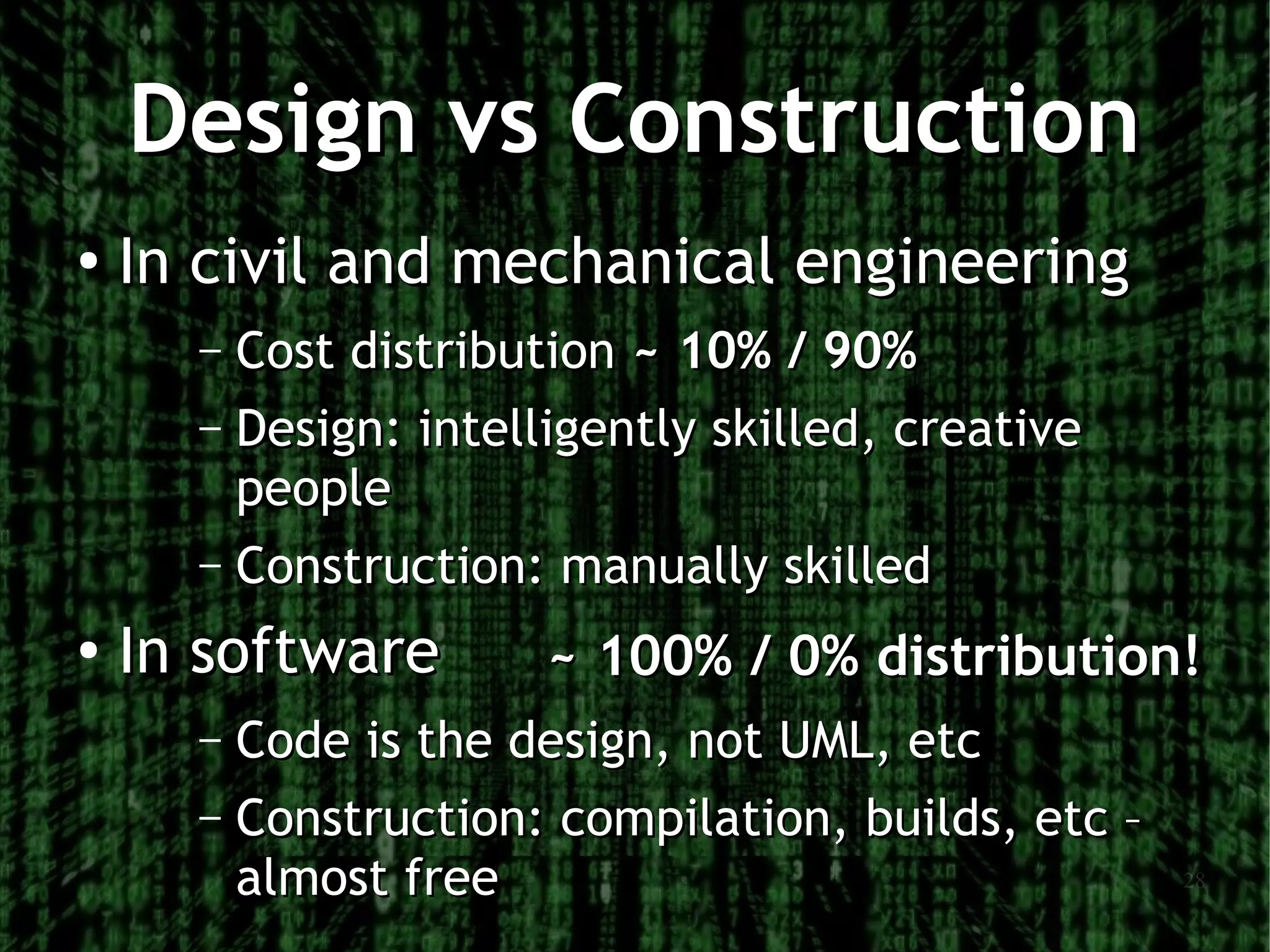 Design vs Construction

• In civil and mechanical engineering

– Cost distribution ~ 10% / 90%

– Design: intelligently skilled, creative people

– Construction: manually skilled

• In software ~ 100% / 0% distribution!

– Code is the design, not UML, etc

– Construction: compilation, builds, etc – almost free

28